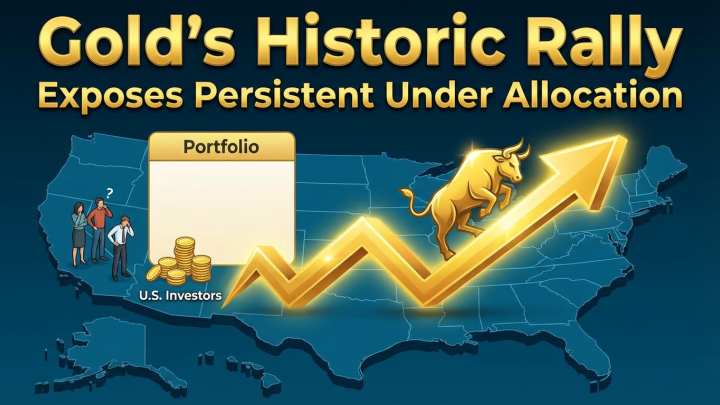 Gold's Historic Rally
Exposes Persistent Under Allocation

Portfolio

?

U.S. Investors